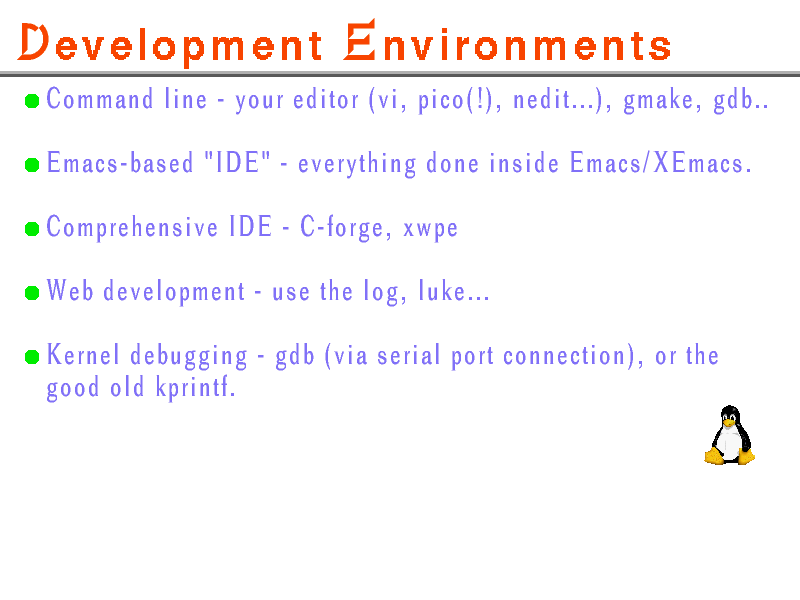 Development Environments

Command line - your editor (vi, pico(!), nedit...), gmake, gdb..

Emacs-based "IDE" - everything done inside Emacs/XEmacs.

Comprehensive IDE - C-forge, xwpe

Web development - use the log, luke...

Kernel debugging - gdb (via serial port connection), or the good old kprintf.